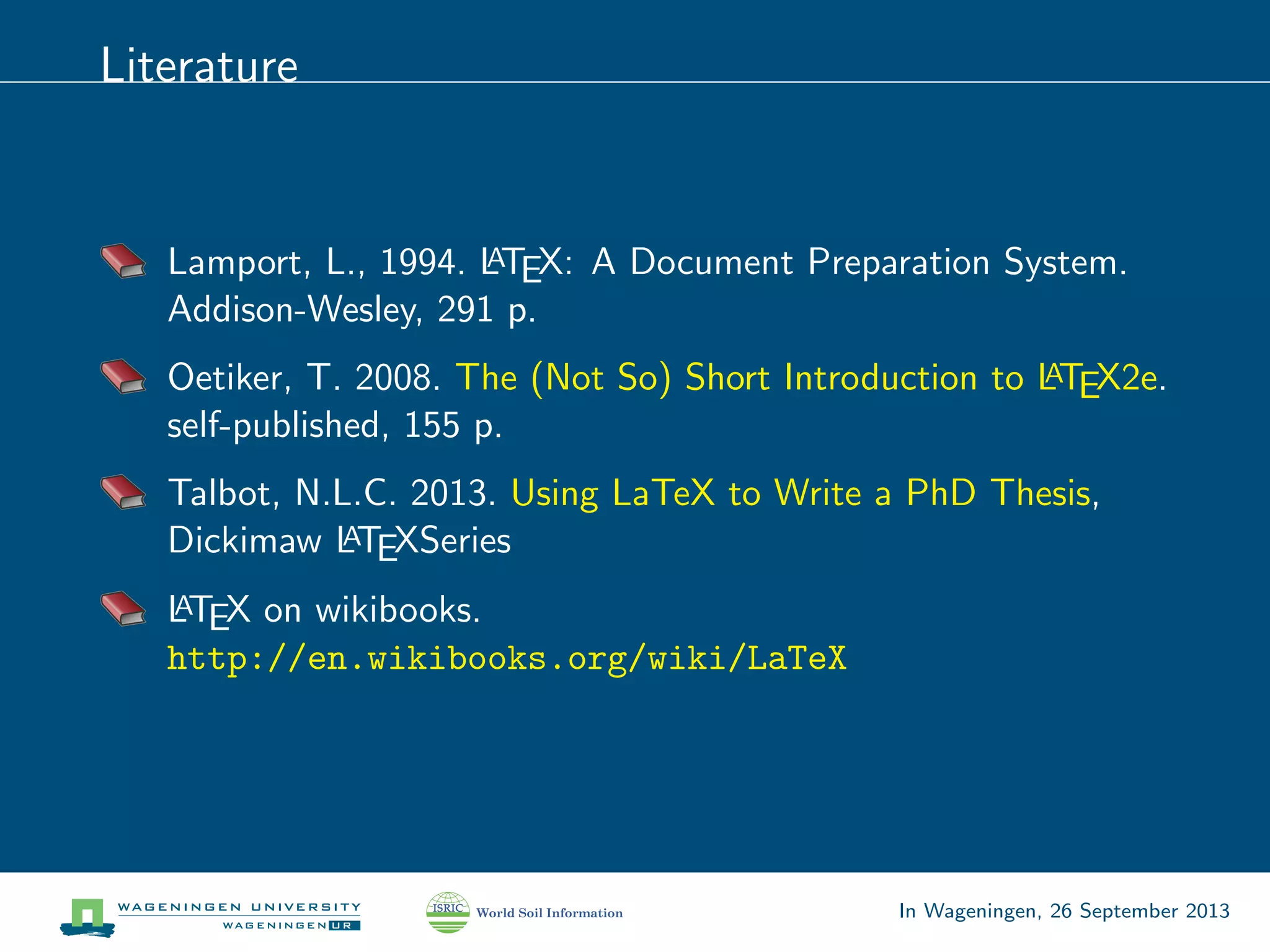 Literature

Lamport, L., 1994. LaTeX: A Document Preparation System. Addison-Wesley, 291 p.

Oetiker, T. 2008. The (Not So) Short Introduction to LaTeX2e. self-published, 155 p.

Talbot, N.L.C. 2013. Using LaTeX to Write a PhD Thesis, Dickimaw LaTeXSeries

LaTeX on wikibooks. http://en.wikibooks.org/wiki/LaTeX

WAGENINGEN UNIVERSITY
WAGENINGEN UR

ISRIC World Soil Information

In Wageningen, 26 September 2013